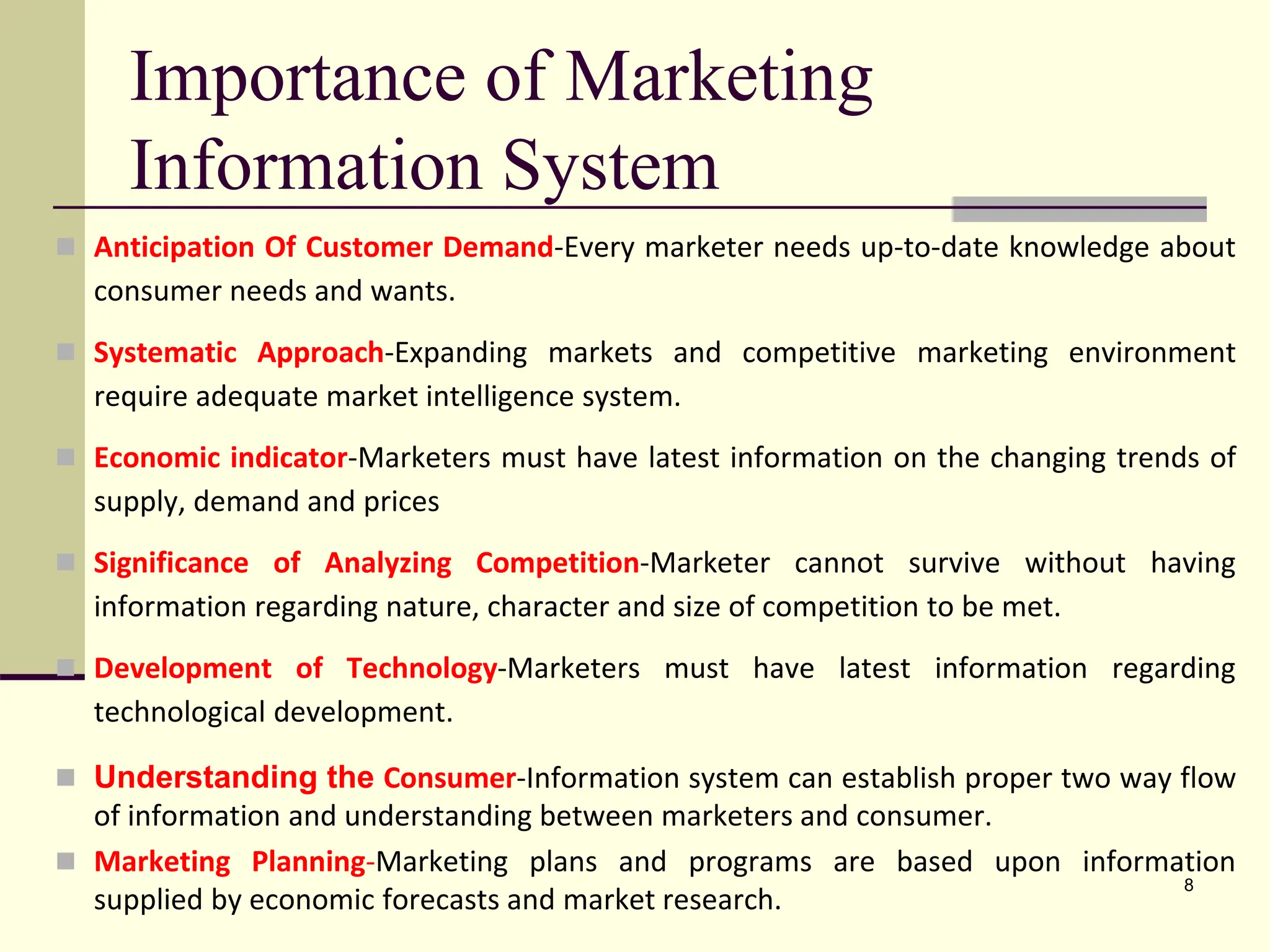 Importance of Marketing Information System

Anticipation Of Customer Demand-Every marketer needs up-to-date knowledge about consumer needs and wants.

Systematic Approach-Expanding markets and competitive marketing environment require adequate market intelligence system.

Economic indicator-Marketers must have latest information on the changing trends of supply, demand and prices

Significance of Analyzing Competition-Marketer cannot survive without having information regarding nature, character and size of competition to be met.

Development of Technology-Marketers must have latest information regarding technological development.

Understanding the Consumer-Information system can establish proper two way flow of information and understanding between marketers and consumer.

Marketing Planning-Marketing plans and programs are based upon information supplied by economic forecasts and market research.

8